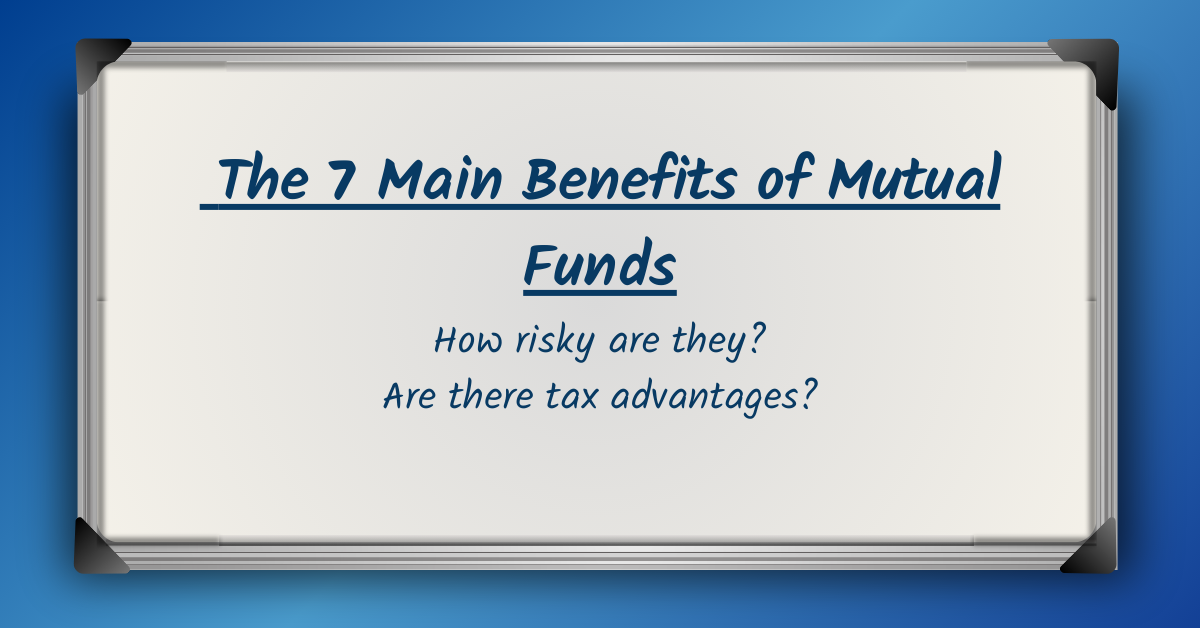 The 7 Main Benefits of Mutual Funds

How risky are they?
Are there tax advantages?